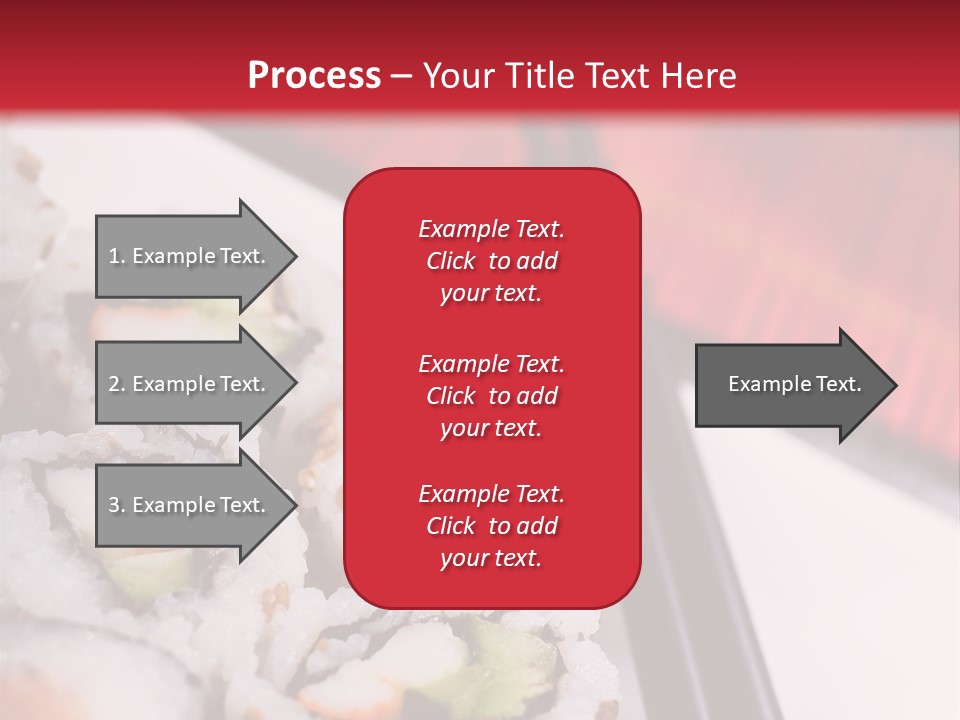 Process – Your Title Text Here

1. Example Text.

2. Example Text.

3. Example Text.

Example Text. Click to add your text.

Example Text. Click to add your text.

Example Text. Click to add your text.

Example Text.